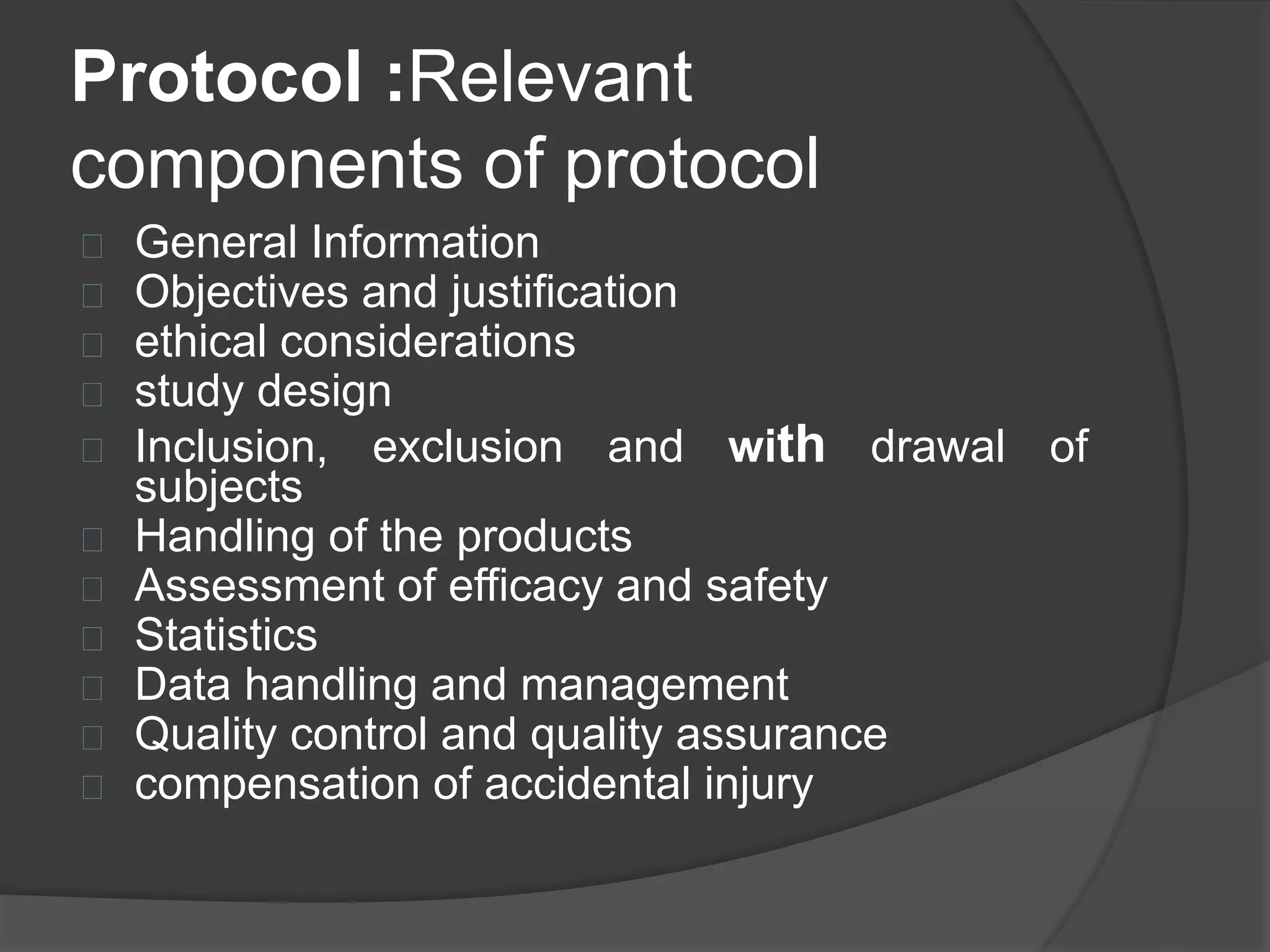 Protocol :Relevant components of protocol

General Information
Objectives and justification
ethical considerations
study design
Inclusion, exclusion and with drawal of subjects
Handling of the products
Assessment of efficacy and safety
Statistics
Data handling and management
Quality control and quality assurance
compensation of accidental injury